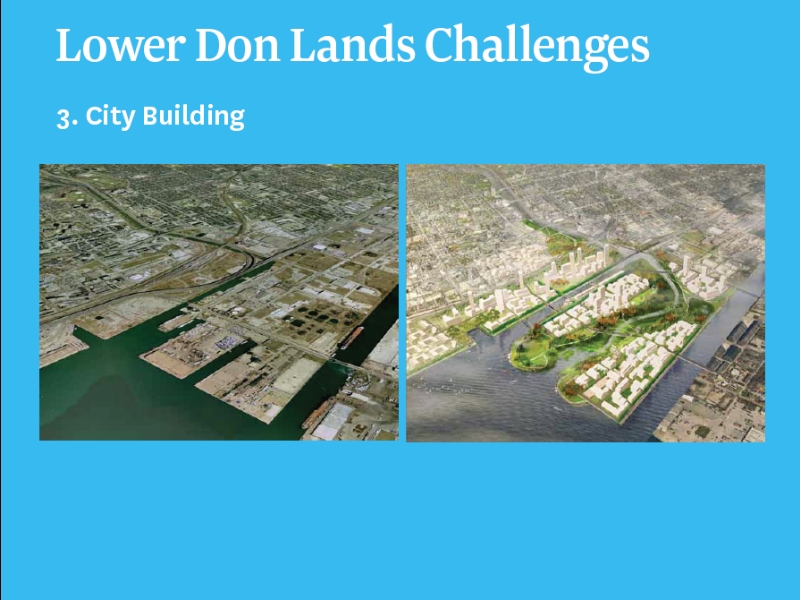 Lower Don Lands Challenges

3. City Building